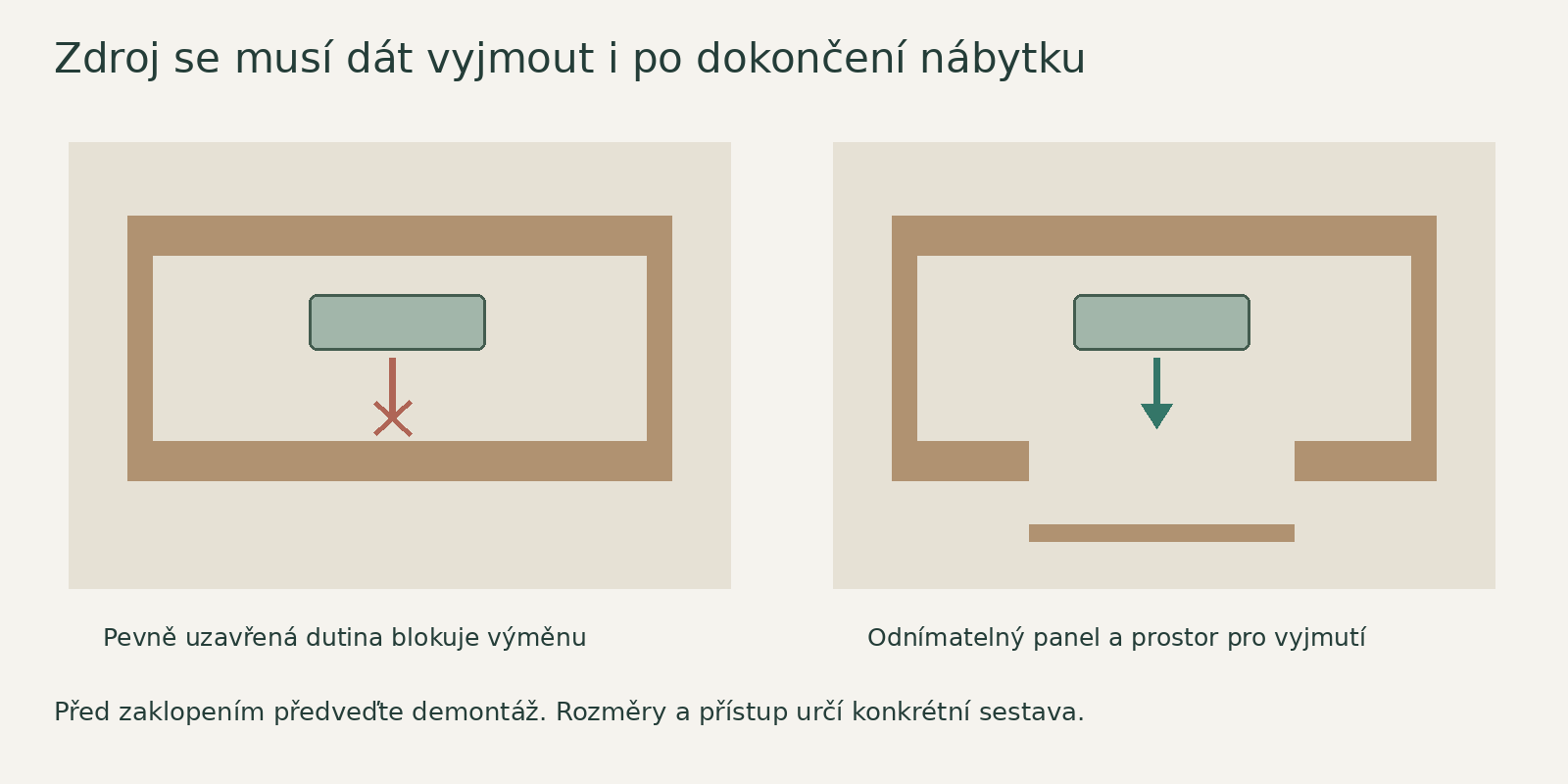 Zdroj se musí dát vyjmout i po dokončení nábytku

Pevně uzavřená dutina blokuje výměnu

Odnímatelný panel a prostor pro vyjmutí

Před zaklopením předveďte demontáž. Rozměry a přístup určí konkrétní sestava.